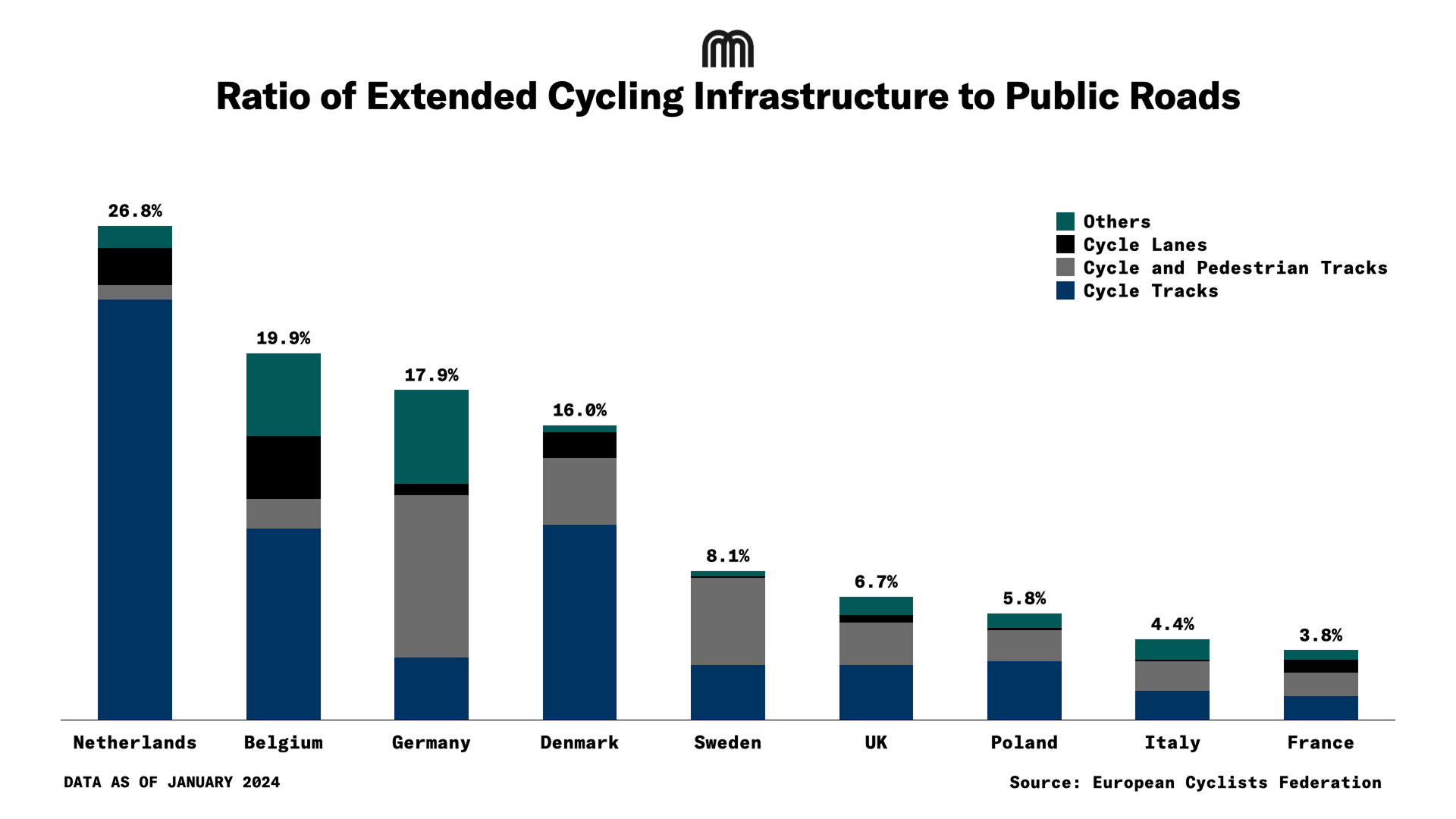 Ratio of Extended Cycling Infrastructure to Public Roads

Others
Cycle Lanes
Cycle and Pedestrian Tracks
Cycle Tracks

26.8%
19.9%
17.9%
16.0%
8.1%
6.7%
5.8%
4.4%
3.8%

Netherlands
Belgium
Germany
Denmark
Sweden
UK
Poland
Italy
France

DATA AS OF JANUARY 2024

Source: European Cyclists Federation